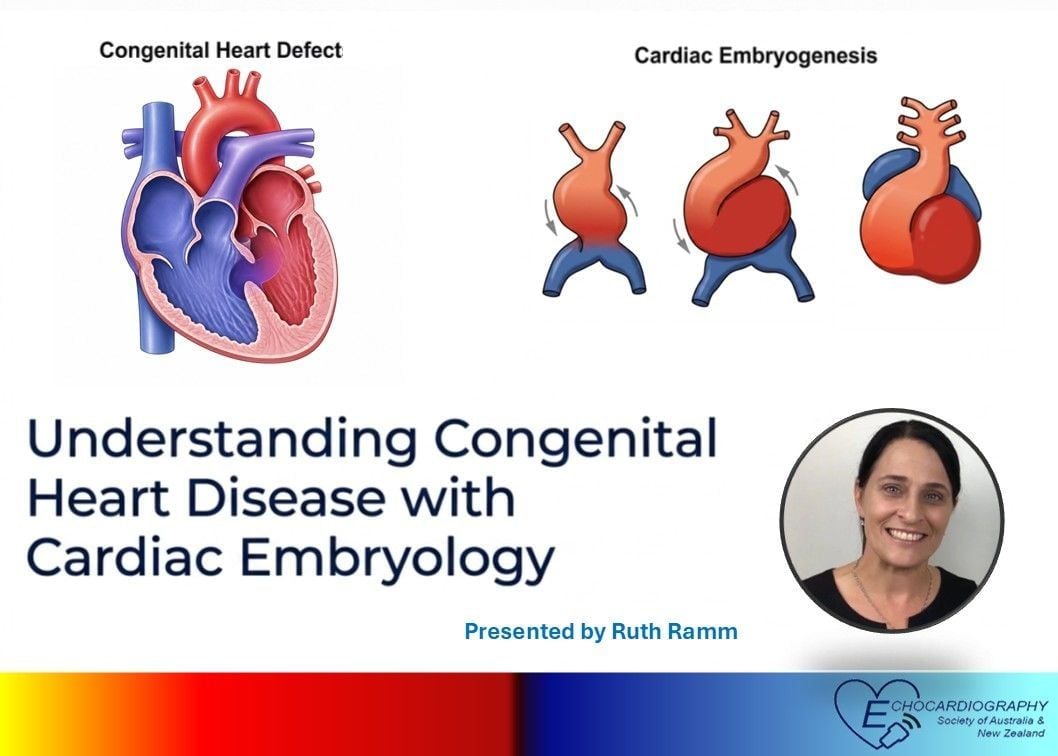 Congenital Heart Defect

Cardiac Embryogenesis

Understanding Congenital Heart Disease with Cardiac Embryology

Presented by Ruth Ramm

ECHOCARDIOGRAPHY Society of Australia & New Zealand